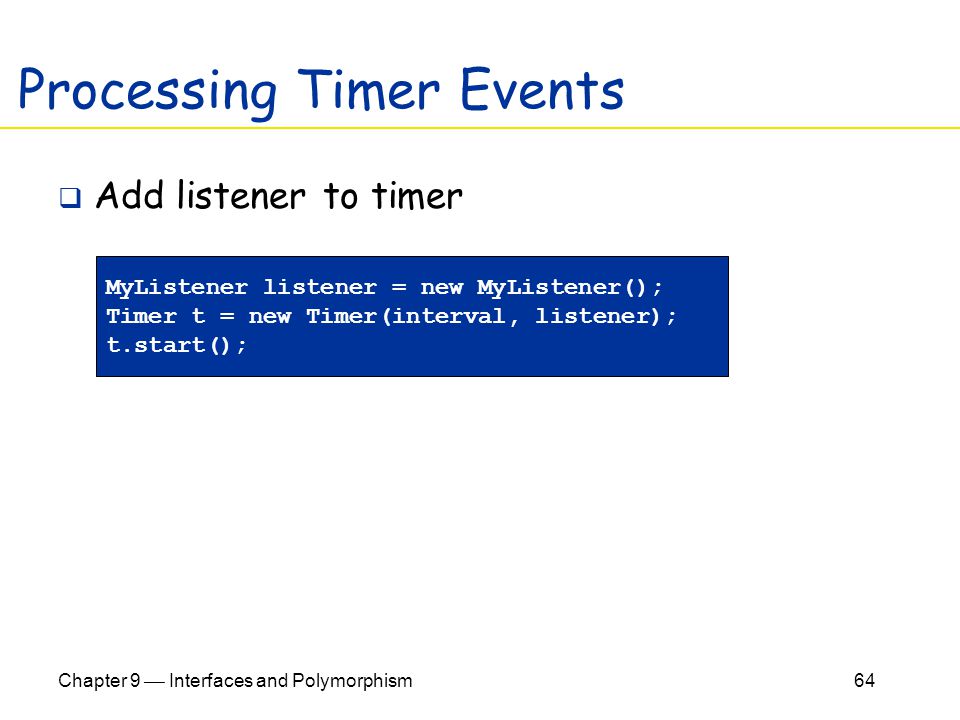 Processing Timer Events

❑ Add listener to timer

MyListener listener = new MyListener();
Timer t = new Timer(interval, listener);
t.start();

Chapter 9 — Interfaces and Polymorphism

64